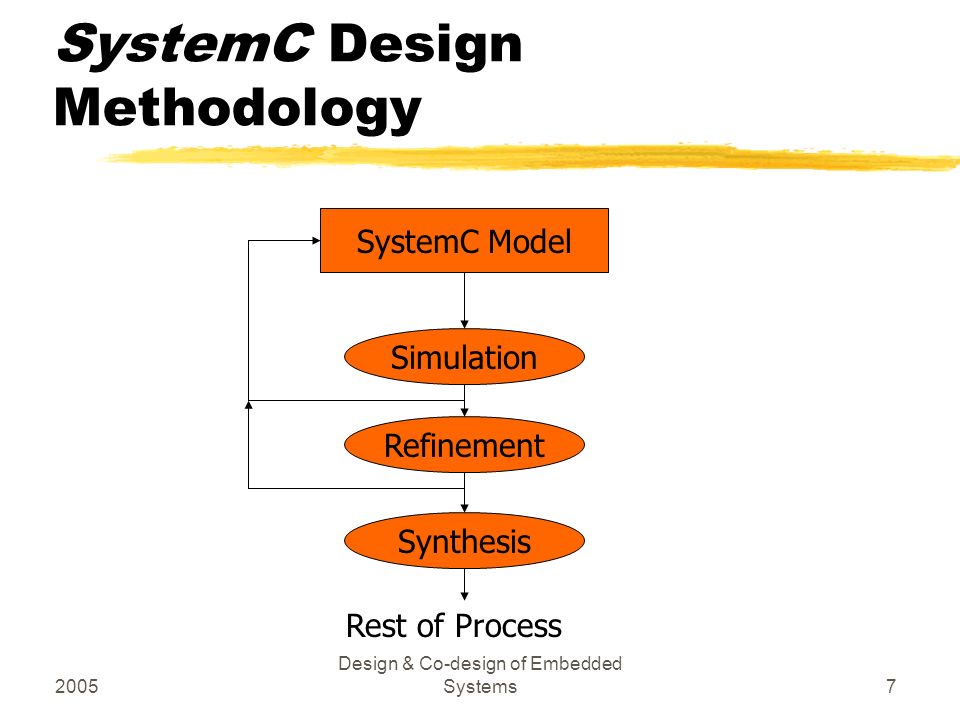 SystemC Design Methodology

SystemC Model

Simulation

Refinement

Synthesis

Rest of Process

2005

Design & Co-design of Embedded Systems

7